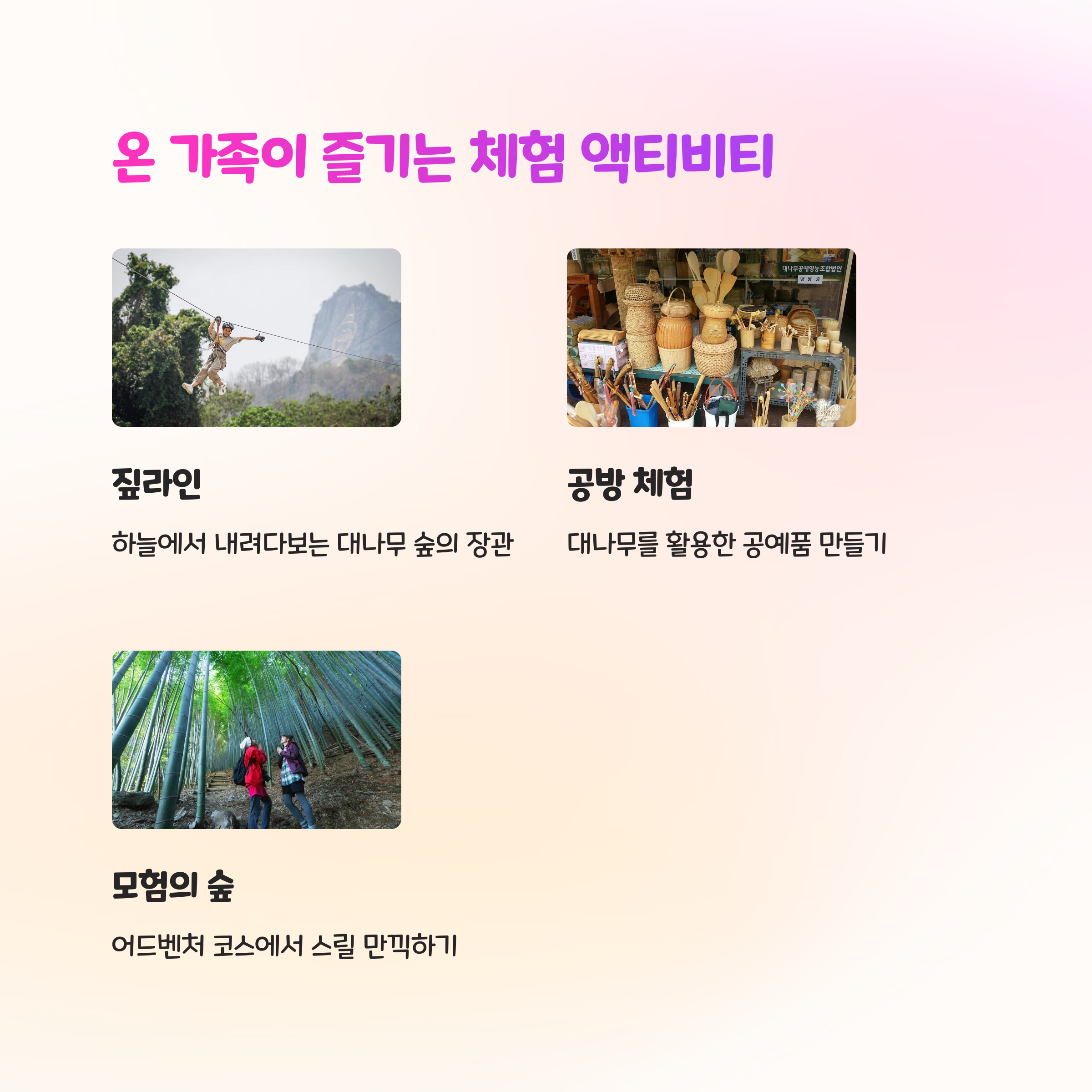 온 가족이 즐기는 체험 액티비티

대나무공예영농조합법인

짚라인

하늘에서 내려다보는 대나무 숲의 장관

공방 체험

대나무를 활용한 공예품 만들기

모험의 숲

어드벤처 코스에서 스릴 만끽하기